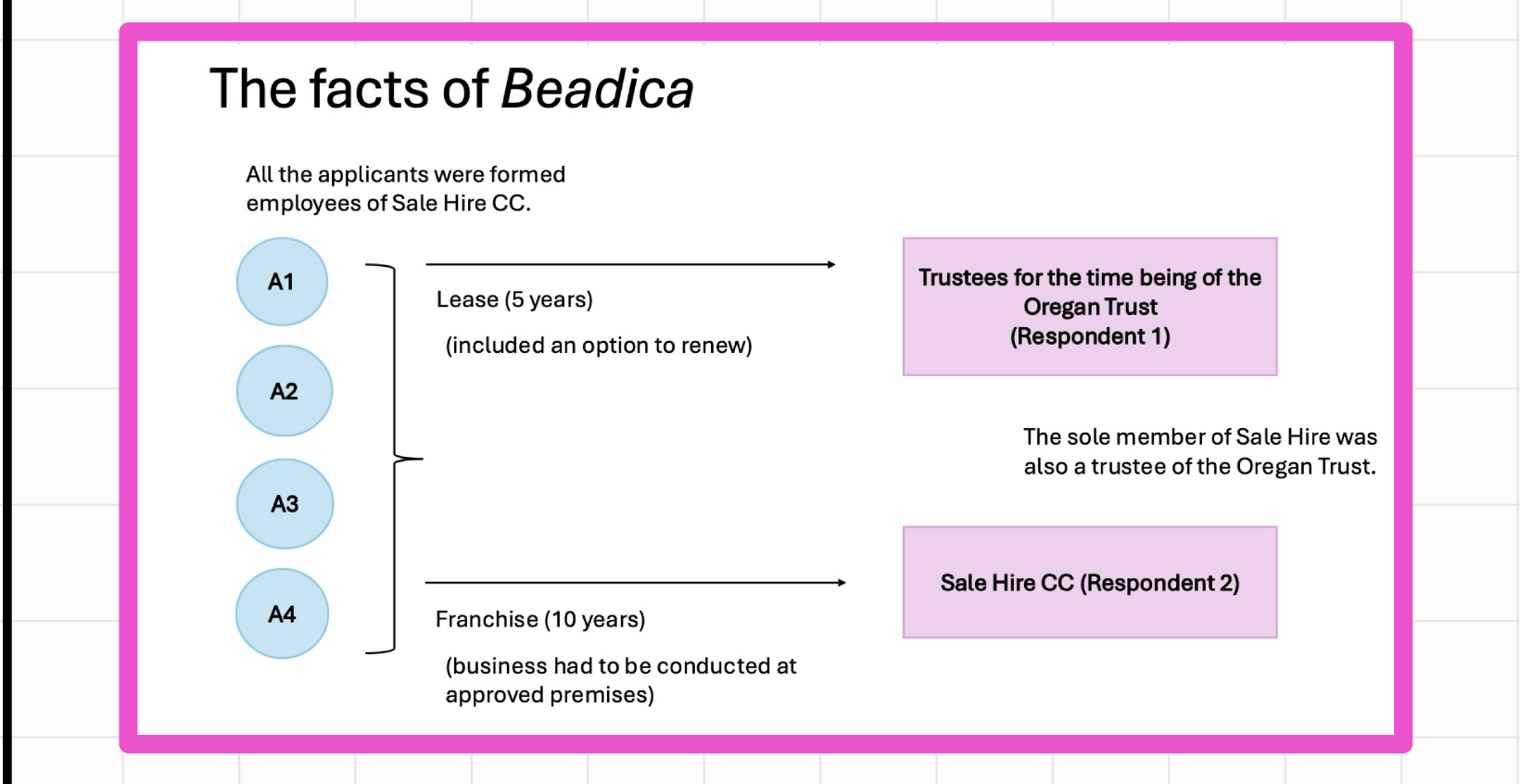 The facts of Beadica

All the applicants were formed employees of Sale Hire CC.

A1

A2

A3

A4

Lease (5 years)

(included an option to renew)

Trustees for the time being of the Oregan Trust
(Respondent 1)

The sole member of Sale Hire was also a trustee of the Oregan Trust.

Franchise (10 years)

(business had to be conducted at approved premises)

Sale Hire CC (Respondent 2)